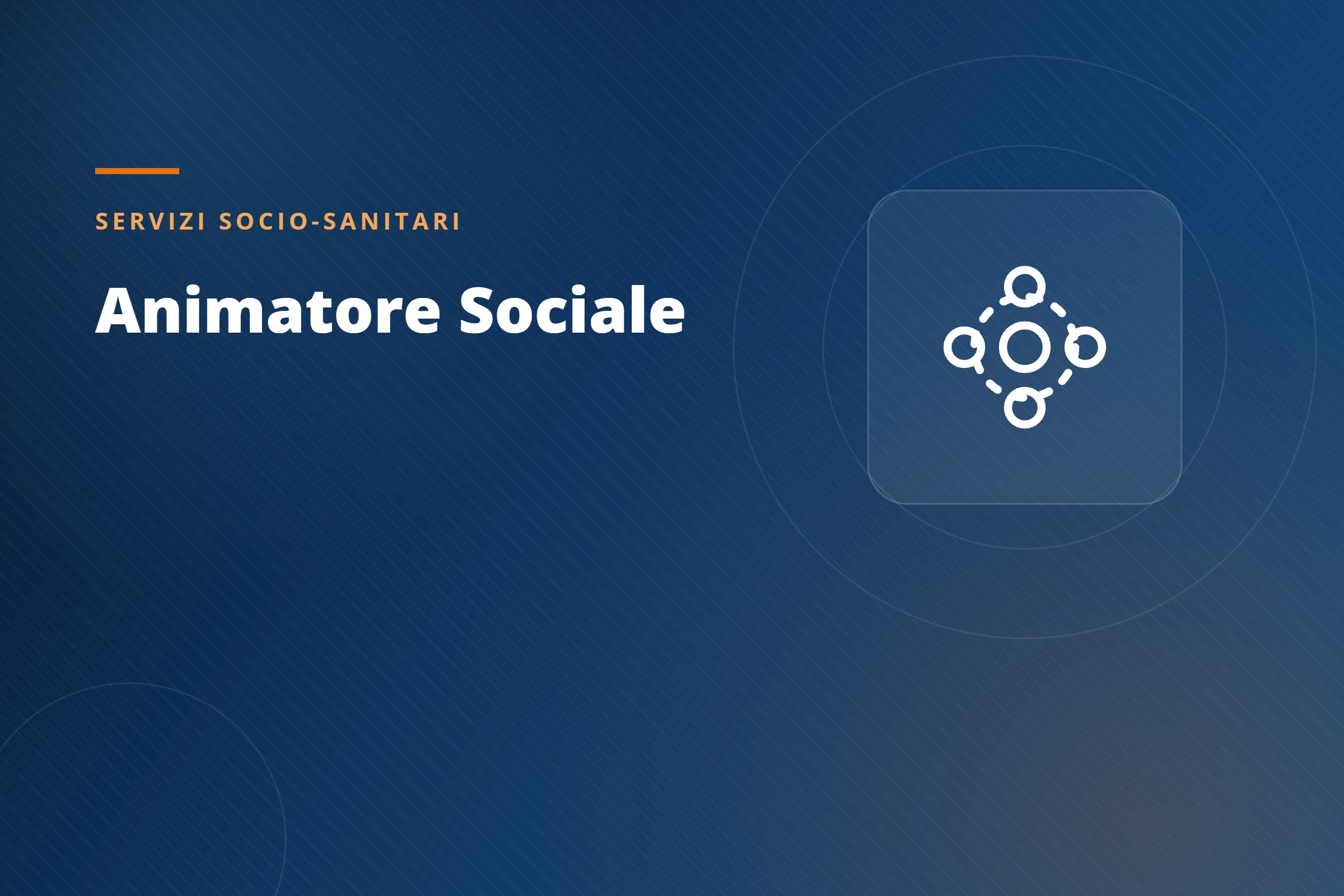 SERVIZI SOCIO-SANITARI

Animatore Sociale